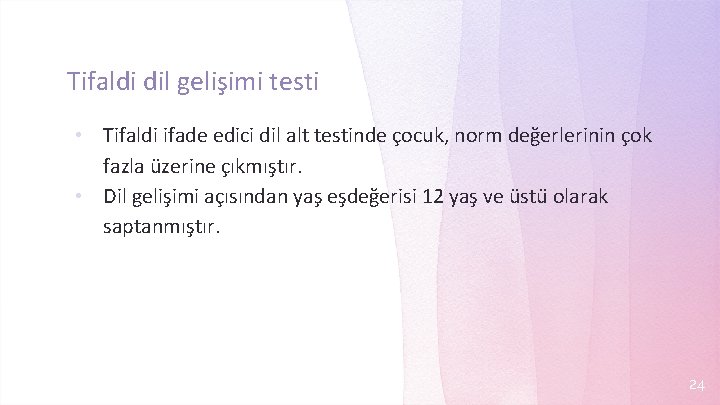 Tifaldi dil gelişimi testi

• Tifaldi ifade edici dil alt testinde çocuk, norm değerlerinin çok fazla üzerine çıkmıştır.
• Dil gelişimi açısından yaş eşdeğerisi 12 yaş ve üstü olarak saptanmıştır.

24